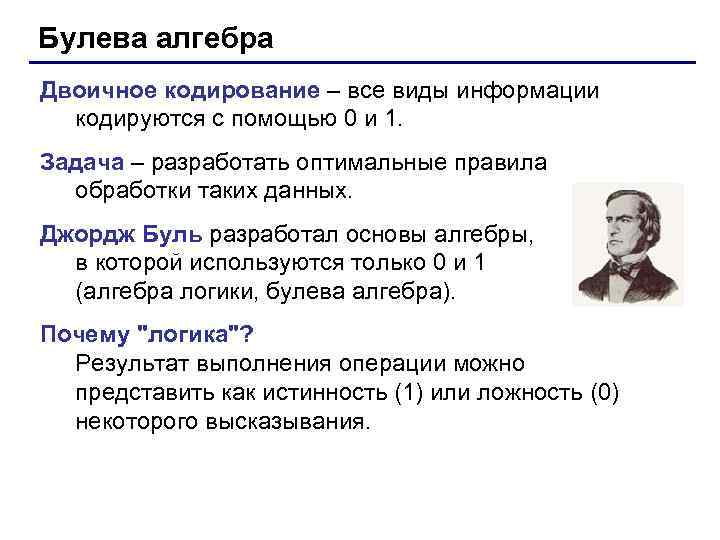 Булева алгебра

Двоичное кодирование – все виды информации кодируются с помощью 0 и 1.

Задача – разработать оптимальные правила обработки таких данных.

Джордж Буль разработал основы алгебры, в которой используются только 0 и 1 (алгебра логики, булева алгебра).

Почему "логика"?
Результат выполнения операции можно представить как истинность (1) или ложность (0) некоторого высказывания.